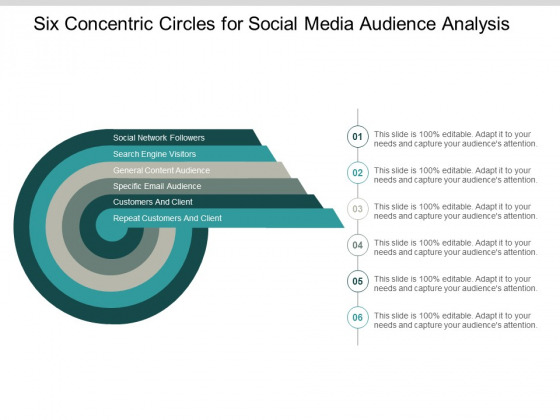 Six Concentric Circles for Social Media Audience Analysis

Social Network Followers
Search Engine Visitors
General Content Audience
Specific Email Audience
Customers And Client
Repeat Customers And Client

01 This slide is 100% editable. Adapt it to your needs and capture your audience's attention.

02 This slide is 100% editable. Adapt it to your needs and capture your audience's attention.

03 This slide is 100% editable. Adapt it to your needs and capture your audience's attention.

04 This slide is 100% editable. Adapt it to your needs and capture your audience's attention.

05 This slide is 100% editable. Adapt it to your needs and capture your audience's attention.

06 This slide is 100% editable. Adapt it to your needs and capture your audience's attention.